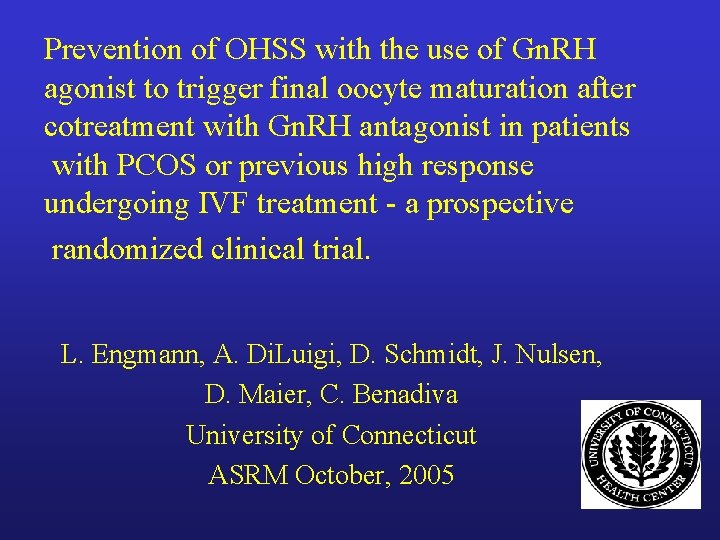 Prevention of OHSS with the use of GnRH agonist to trigger final oocyte maturation after cotreatment with GnRH antagonist in patients with PCOS or previous high response undergoing IVF treatment - a prospective randomized clinical trial.

L. Engmann, A. DiLuigi, D. Schmidt, J. Nulsen, D. Maier, C. Benadiva
University of Connecticut
ASRM October, 2005

UNIVERSITY OF CONNECTICUT HEALTH CENTER